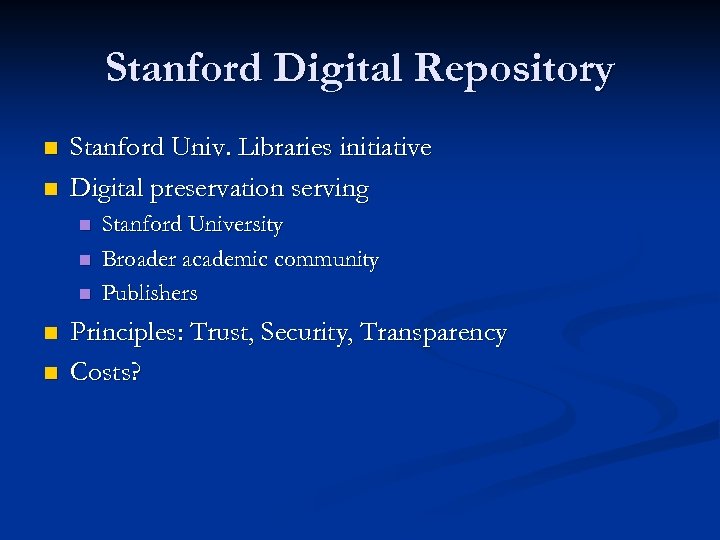 Stanford Digital Repository

- Stanford Univ. Libraries initiative
- Digital preservation serving
  - Stanford University
  - Broader academic community
  - Publishers
- Principles: Trust, Security, Transparency
- Costs?